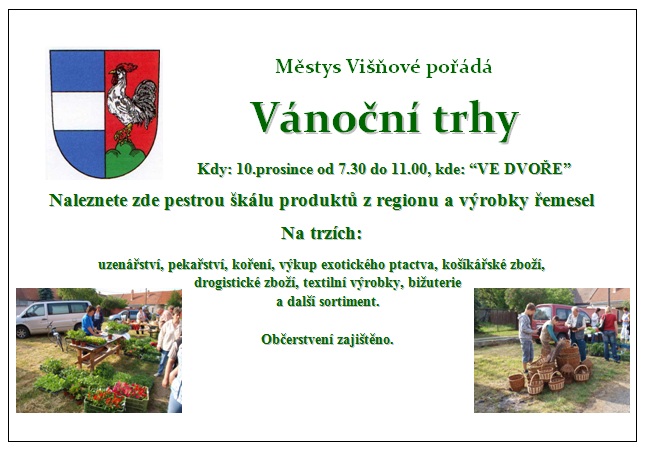 Městys Višňové pořádá

Vánoční trhy

Kdy: 10.prosince od 7.30 do 11.00, kde: “VE DVOŘE”

Naleznete zde pestrou škálu produktů z regionu a výrobky řemesel

Na trzích:

uzenářství, pekařství, koření, výkup exotického ptactva, košíkářské zboží, drogistické zboží, textilní výrobky, bižuterie a další sortiment.

Občerstvení zajištěno.